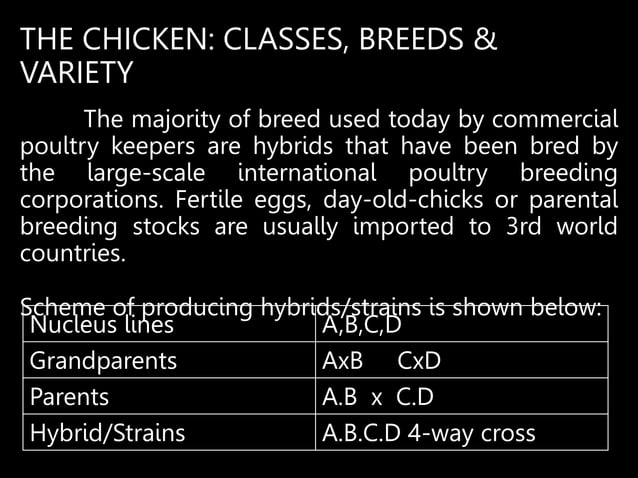 THE CHICKEN: CLASSES, BREEDS & VARIETY

The majority of breed used today by commercial poultry keepers are hybrids that have been bred by the large-scale international poultry breeding corporations. Fertile eggs, day-old-chicks or parental breeding stocks are usually imported to 3rd world countries.

Scheme of producing hybrids/strains is shown below:

| Nucleus lines | A,B,C,D |
|---|---|
| Grandparents | AxB CxD |
| Parents | A.B x C.D |
| Hybrid/Strains | A.B.C.D 4-way cross |